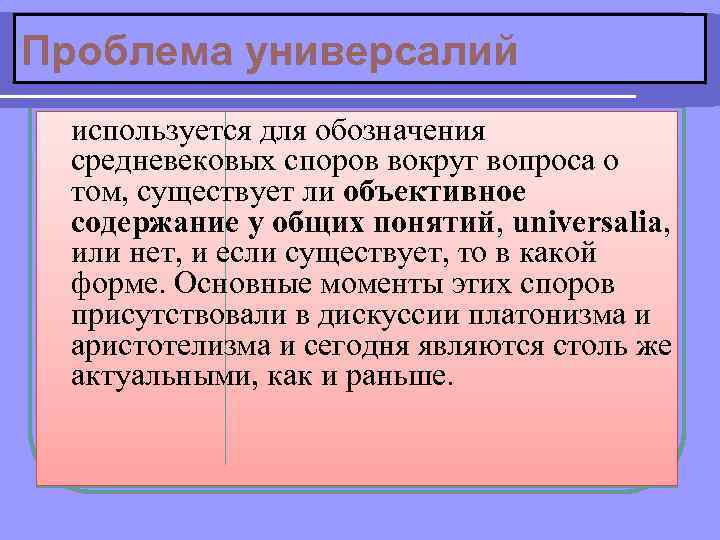 Проблема универсалий

используется для обозначения средневековых споров вокруг вопроса о том, существует ли объективное содержание у общих понятий, universalia, или нет, и если существует, то в какой форме. Основные моменты этих споров присутствовали в дискуссии платонизма и аристотелизма и сегодня являются столь же актуальными, как и раньше.